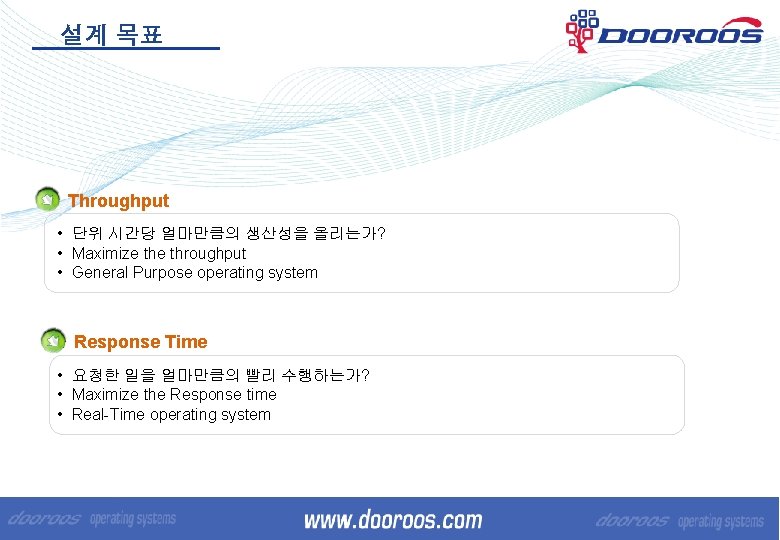 설계 목표

DOOROOS

Throughput

• 단위 시간당 얼마만큼의 생산성을 올리는가?
• Maximize the throughput
• General Purpose operating system

Response Time

• 요청한 일을 얼마만큼의 빨리 수행하는가?
• Maximize the Response time
• Real-Time operating system

dooroos operating systems www.dooroos.com dooroos operating systems